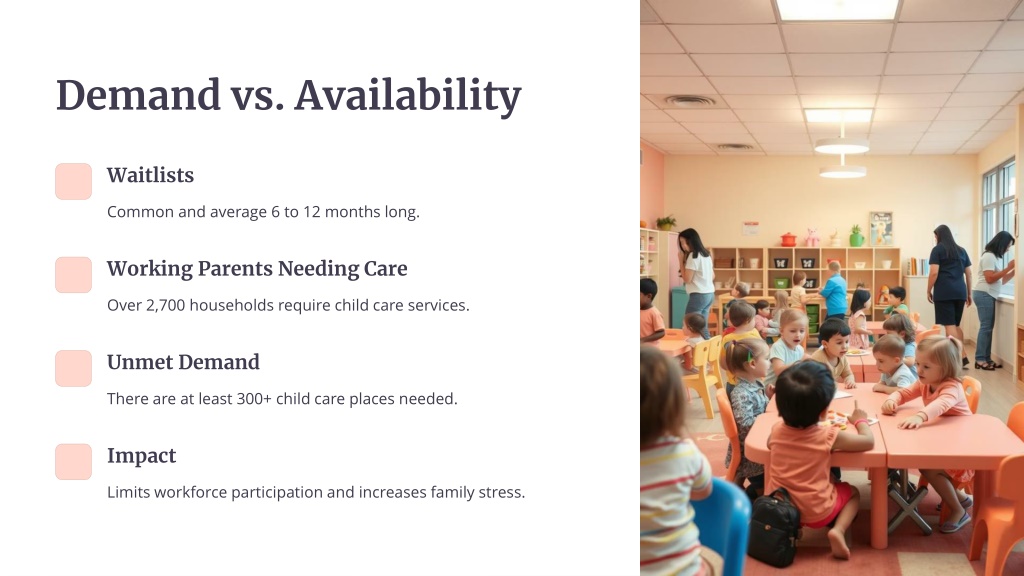 Demand vs. Availability

Waitlists

Common and average 6 to 12 months long.

Working Parents Needing Care

Over 2,700 households require child care services.

Unmet Demand

There are at least 300+ child care places needed.

Impact

Limits workforce participation and increases family stress.